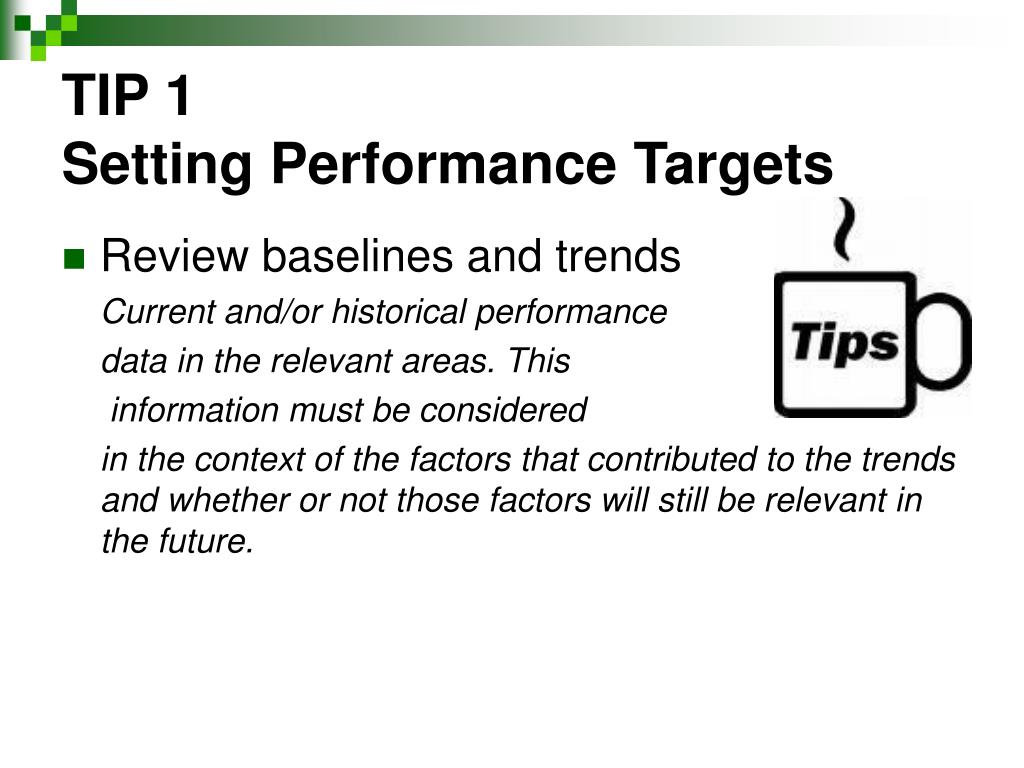 TIP 1
Setting Performance Targets

Review baselines and trends

Current and/or historical performance data in the relevant areas. This information must be considered in the context of the factors that contributed to the trends and whether or not those factors will still be relevant in the future.

Tips